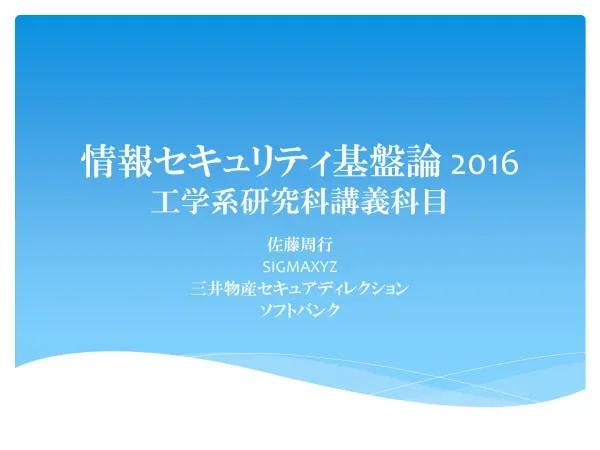 情報セキュリティ基盤論 2016
工学系研究科講義科目

佐藤周行
SIGMAXYZ
三井物産セキュアディレクション
ソフトバンク